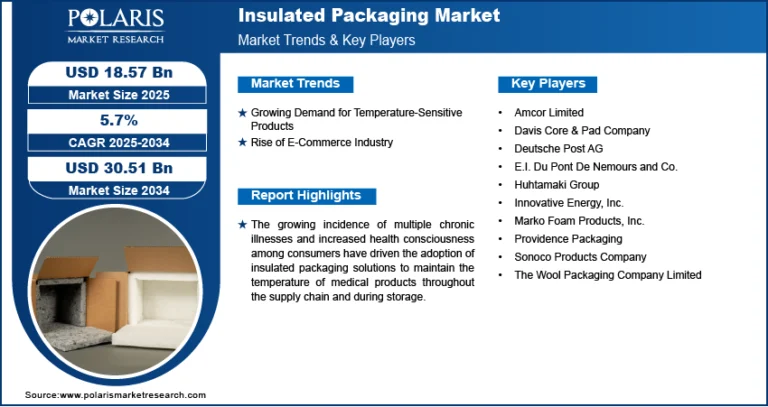 POLARIS
MARKET RESEARCH

Insulated Packaging Market
Market Trends & Key Players

USD 18.57 Bn
Market Size 2025

5.7%
CAGR 2025-2034

USD 30.51 Bn
Market Size 2034

Market Trends

★ Growing Demand for Temperature-Sensitive Products
★ Rise of E-Commerce Industry

Report Highlights

★ The growing incidence of multiple chronic illnesses and increased health consciousness among consumers have driven the adoption of insulated packaging solutions to maintain the temperature of medical products throughout the supply chain and during storage.

Key Players

• Amcor Limited
• Davis Core & Pad Company
• Deutsche Post AG
• E.I. Du Pont De Nemours and Co.
• Huhtamaki Group
• Innovative Energy, Inc.
• Marko Foam Products, Inc.
• Providence Packaging
• Sonoco Products Company
• The Wool Packaging Company Limited

Source:www.polarismarketresearch.com